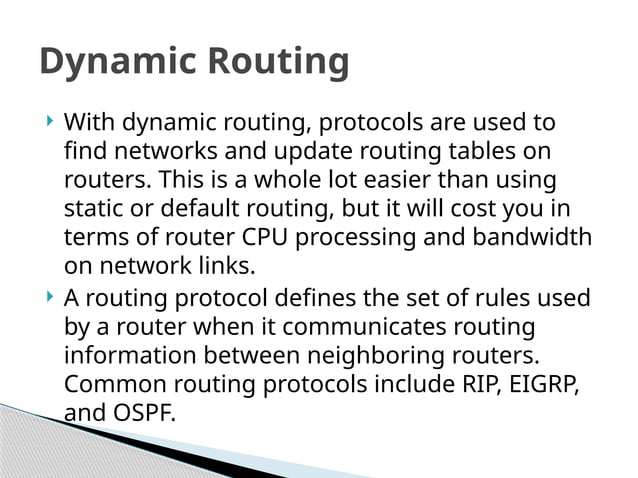 Dynamic Routing

With dynamic routing, protocols are used to find networks and update routing tables on routers. This is a whole lot easier than using static or default routing, but it will cost you in terms of router CPU processing and bandwidth on network links.

A routing protocol defines the set of rules used by a router when it communicates routing information between neighboring routers. Common routing protocols include RIP, EIGRP, and OSPF.